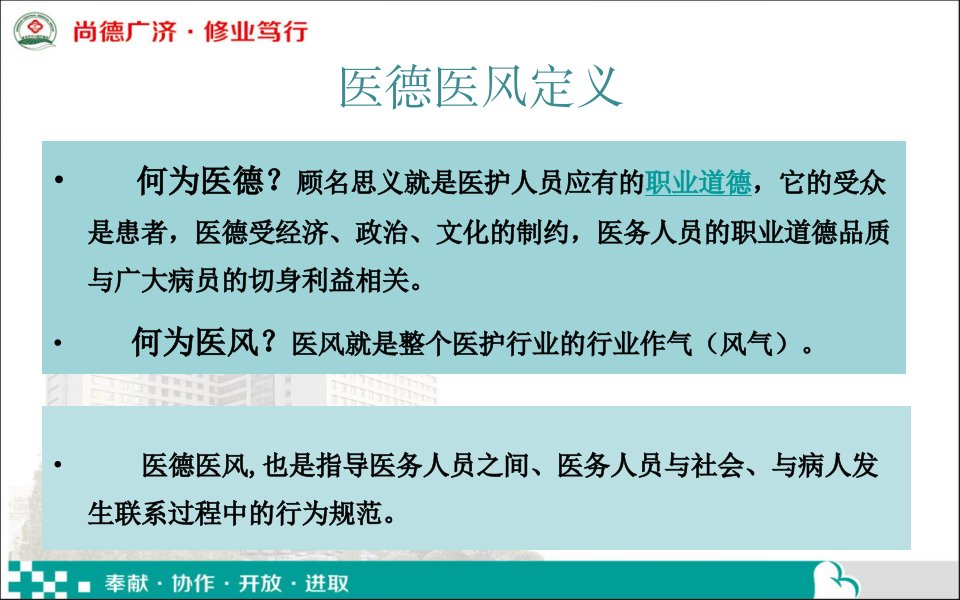 尚德广济 · 修业笃行

医德医风定义

• 何为医德？顾名思义就是医护人员应有的职业道德，它的受众是患者，医德受经济、政治、文化的制约，医务人员的职业道德品质与广大病员的切身利益相关。

• 何为医风？医风就是整个医护行业的行业作气（风气）。

• 医德医风,也是指导医务人员之间、医务人员与社会、与病人发生联系过程中的行为规范。

奉献 · 协作 · 开放 · 进取